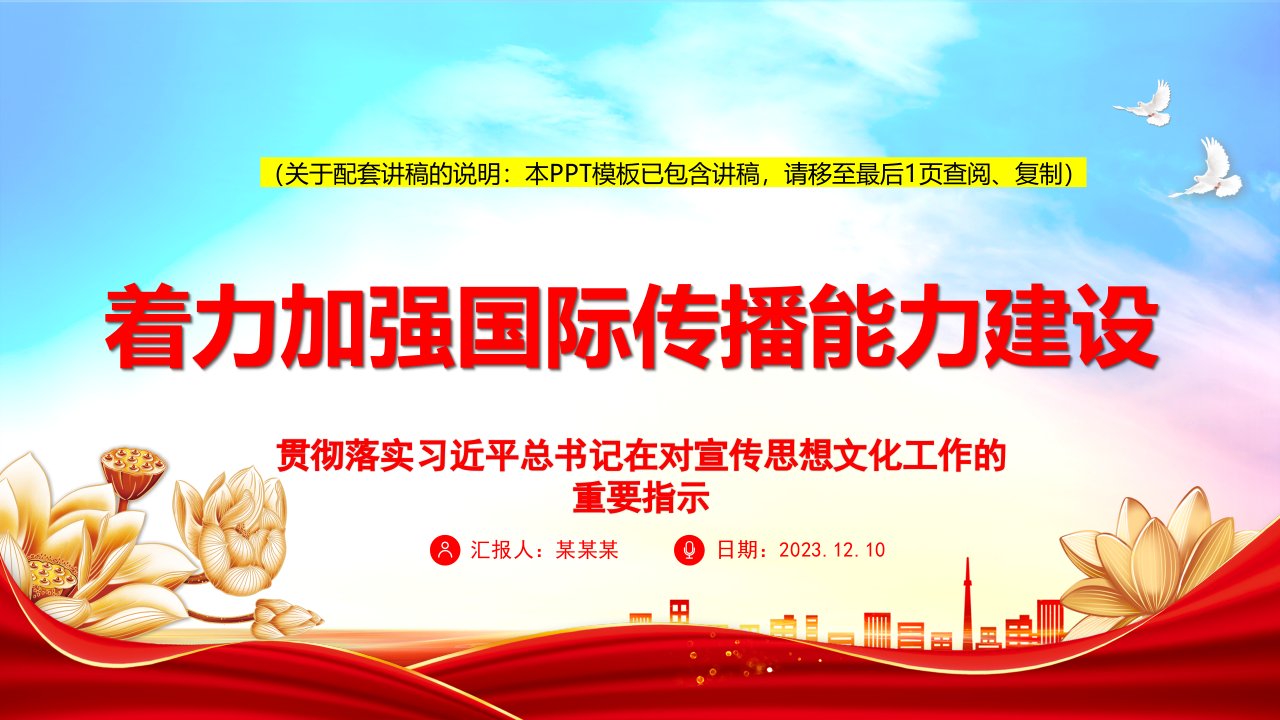 （关于配套讲稿的说明：本PPT模板已包含讲稿，请移至最后1页查阅、复制）

着力加强国际传播能力建设

贯彻落实习近平总书记在对宣传思想文化工作的重要指示

汇报人：某某某

日期：2023.12.10